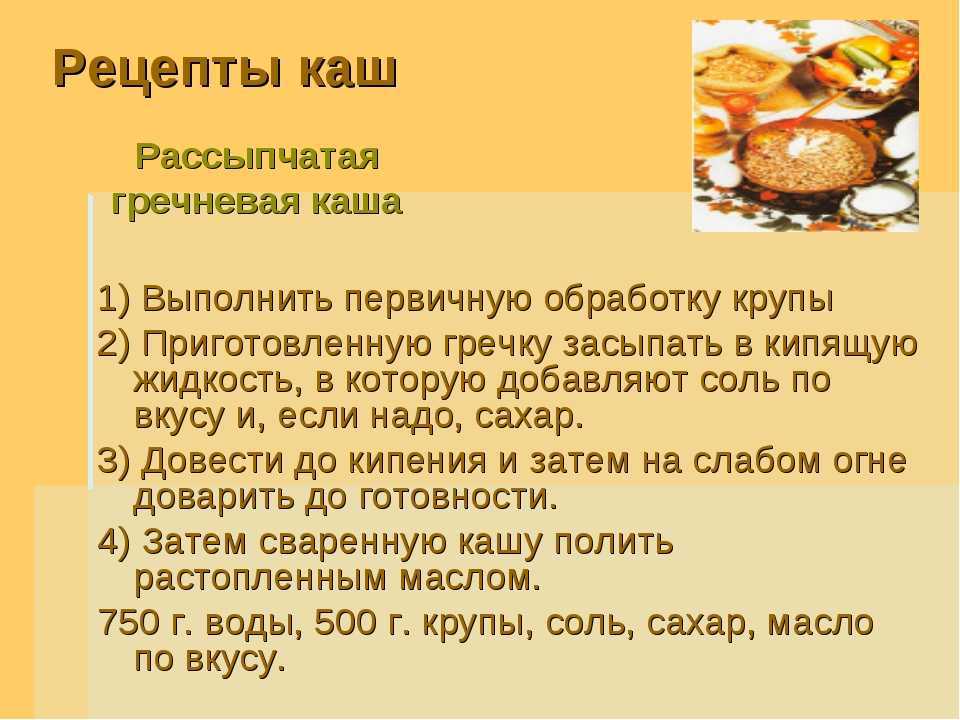 Рецепты каш

Рассыпчатая гречневая каша

1) Выполнить первичную обработку крупы

2) Приготовленную гречку засыпать в кипящую жидкость, в которую добавляют соль по вкусу и, если надо, сахар.

3) Довести до кипения и затем на слабом огне доварить до готовности.

4) Затем сваренную кашу полить растопленным маслом.

750 г. воды, 500 г. крупы, соль, сахар, масло по вкусу.